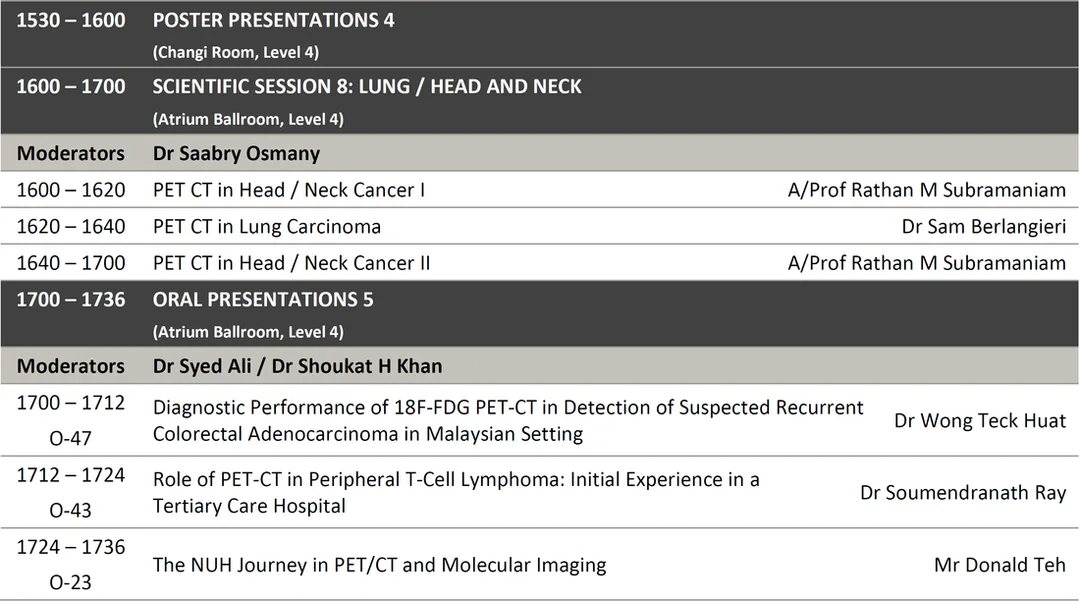 | | | |
|---|---|---|
| 1530 – 1600 | POSTER PRESENTATIONS 4 (Changi Room, Level 4) | |
| 1600 – 1700 | SCIENTIFIC SESSION 8: LUNG / HEAD AND NECK (Atrium Ballroom, Level 4) | |
| Moderators | Dr Saabry Osmany | |
| 1600 – 1620 | PET CT in Head / Neck Cancer I | A/Prof Rathan M Subramaniam |
| 1620 – 1640 | PET CT in Lung Carcinoma | Dr Sam Berlangieri |
| 1640 – 1700 | PET CT in Head / Neck Cancer II | A/Prof Rathan M Subramaniam |
| 1700 – 1736 | ORAL PRESENTATIONS 5 (Atrium Ballroom, Level 4) | |
| Moderators | Dr Syed Ali / Dr Shoukat H Khan | |
| 1700 – 1712 O-47 | Diagnostic Performance of 18F-FDG PET-CT in Detection of Suspected Recurrent Colorectal Adenocarcinoma in Malaysian Setting | Dr Wong Teck Huat |
| 1712 – 1724 O-43 | Role of PET-CT in Peripheral T-Cell Lymphoma: Initial Experience in a Tertiary Care Hospital | Dr Soumendranath Ray |
| 1724 – 1736 O-23 | The NUH Journey in PET/CT and Molecular Imaging | Mr Donald Teh |